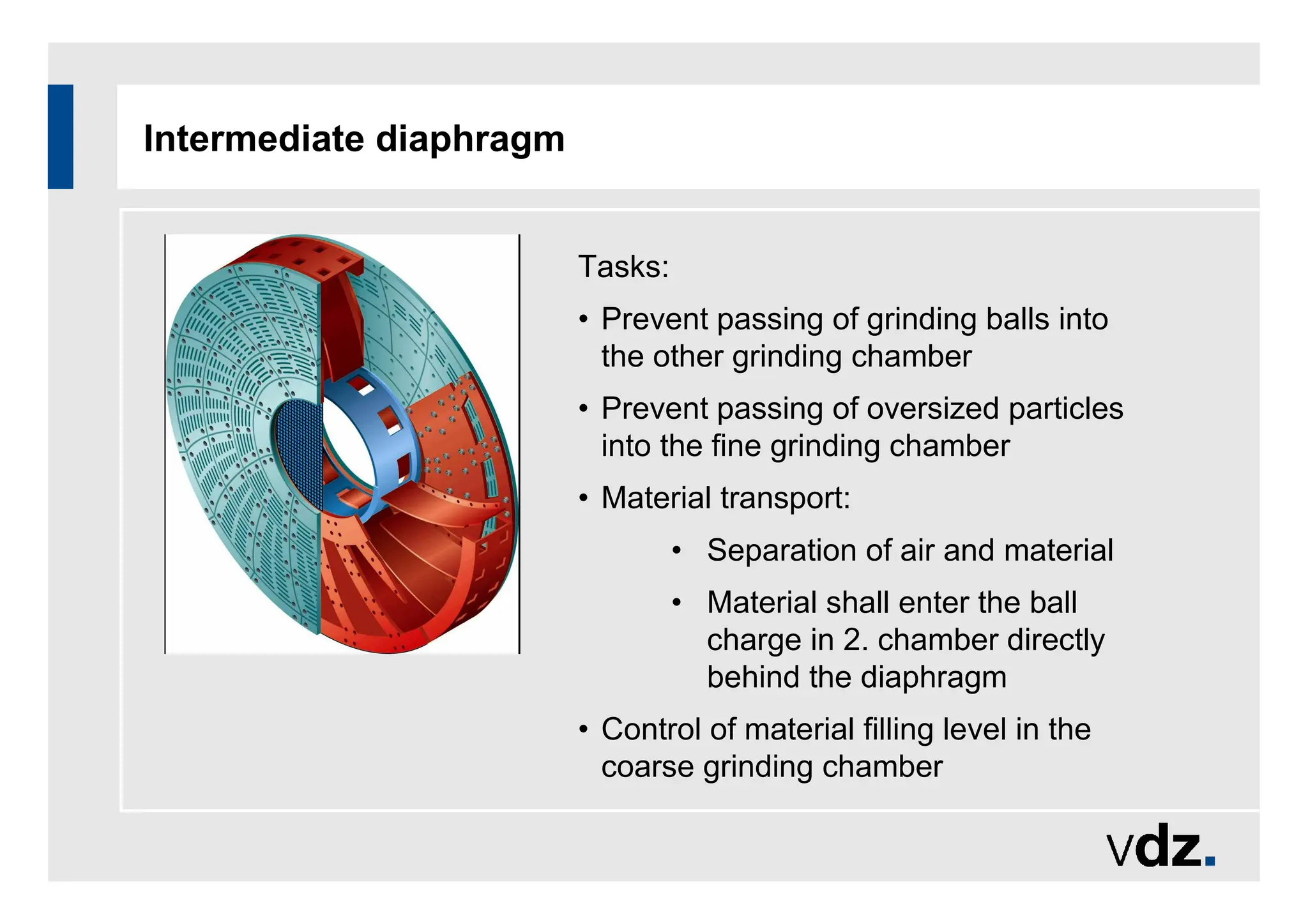 Intermediate diaphragm

Tasks:

• Prevent passing of grinding balls into the other grinding chamber

• Prevent passing of oversized particles into the fine grinding chamber

• Material transport:

• Separation of air and material

• Material shall enter the ball charge in 2. chamber directly behind the diaphragm

• Control of material filling level in the coarse grinding chamber

vdz.